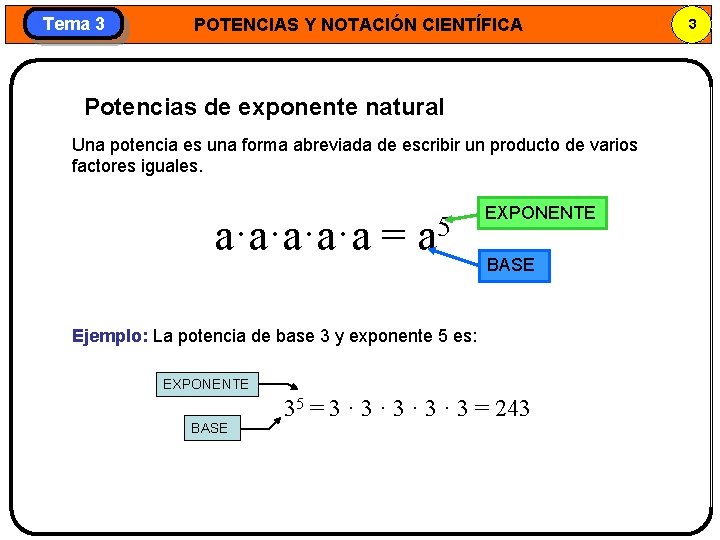 Tema 3

POTENCIAS Y NOTACIÓN CIENTÍFICA

3

Potencias de exponente natural

Una potencia es una forma abreviada de escribir un producto de varios factores iguales.

$a \cdot a \cdot a \cdot a \cdot a = a^5$

EXPONENTE

BASE

Ejemplo: La potencia de base 3 y exponente 5 es:

EXPONENTE

BASE

$3^5 = 3 \cdot 3 \cdot 3 \cdot 3 \cdot 3 = 243$